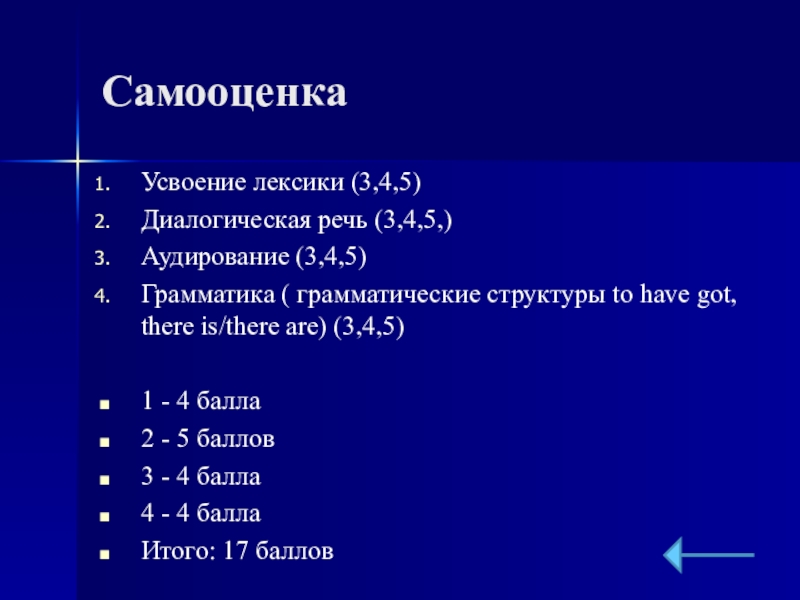 Самооценка

1. Усвоение лексики (3,4,5)
2. Диалогическая речь (3,4,5,)
3. Аудирование (3,4,5)
4. Грамматика ( грамматические структуры to have got, there is/there are) (3,4,5)

- 1 - 4 балла
- 2 - 5 баллов
- 3 - 4 балла
- 4 - 4 балла
- Итого: 17 баллов